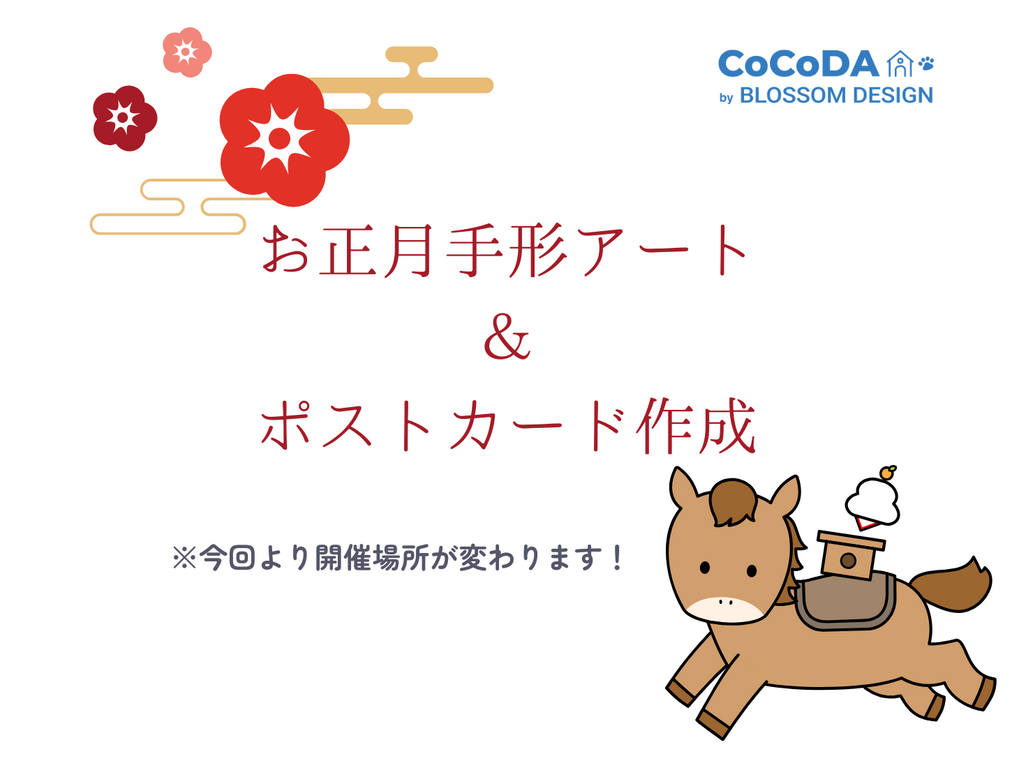 CoCoDA
by BLOSSOM DESIGN

お正月手形アート
&
ポストカード作成

※今回より開催場所が変わります！